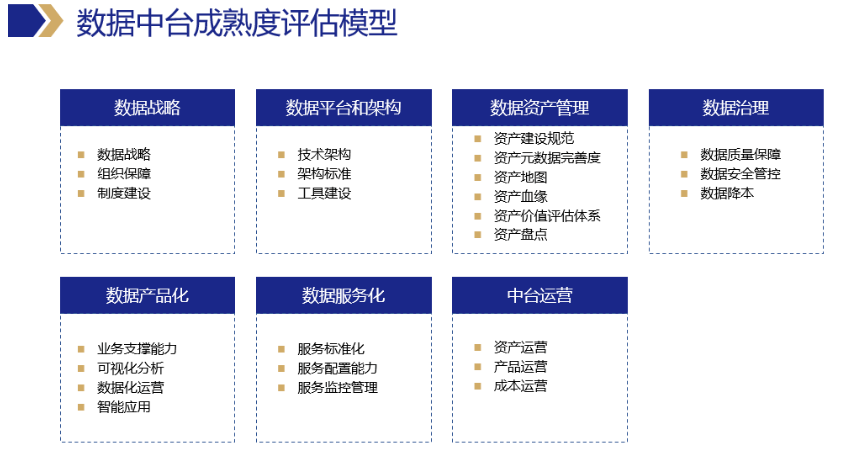 数据中台成熟度评估模型

数据战略
- 数据战略
- 组织保障
- 制度建设

数据平台和架构
- 技术架构
- 架构标准
- 工具建设

数据资产管理
- 资产建设规范
- 资产元数据完善度
- 资产地图
- 资产血缘
- 资产价值评估体系
- 资产盘点

数据治理
- 数据质量保障
- 数据安全管控
- 数据降本

数据产品化
- 业务支撑能力
- 可视化分析
- 数据化运营
- 智能应用

数据服务化
- 服务标准化
- 服务配置能力
- 服务监控管理

中台运营
- 资产运营
- 产品运营
- 成本运营